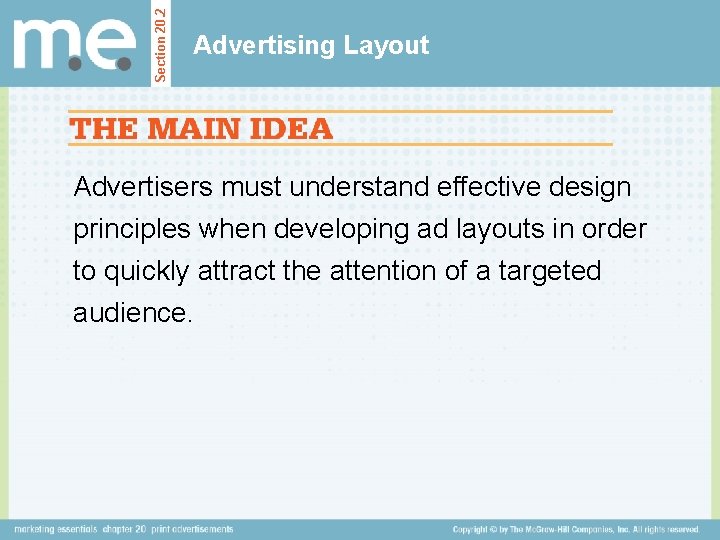 m.e.

Section 20.2

Advertising Layout

THE MAIN IDEA

Advertisers must understand effective design principles when developing ad layouts in order to quickly attract the attention of a targeted audience.

marketing essentials chapter 20 print advertisements

Copyright © by The McGraw-Hill Companies, Inc. All rights reserved.